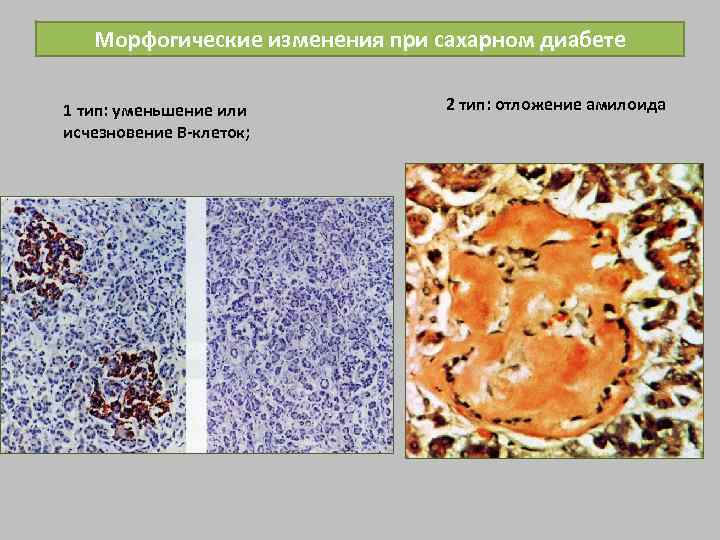 Морфогические изменения при сахарном диабете

1 тип: уменьшение или исчезновение В-клеток;

2 тип: отложение амилоида